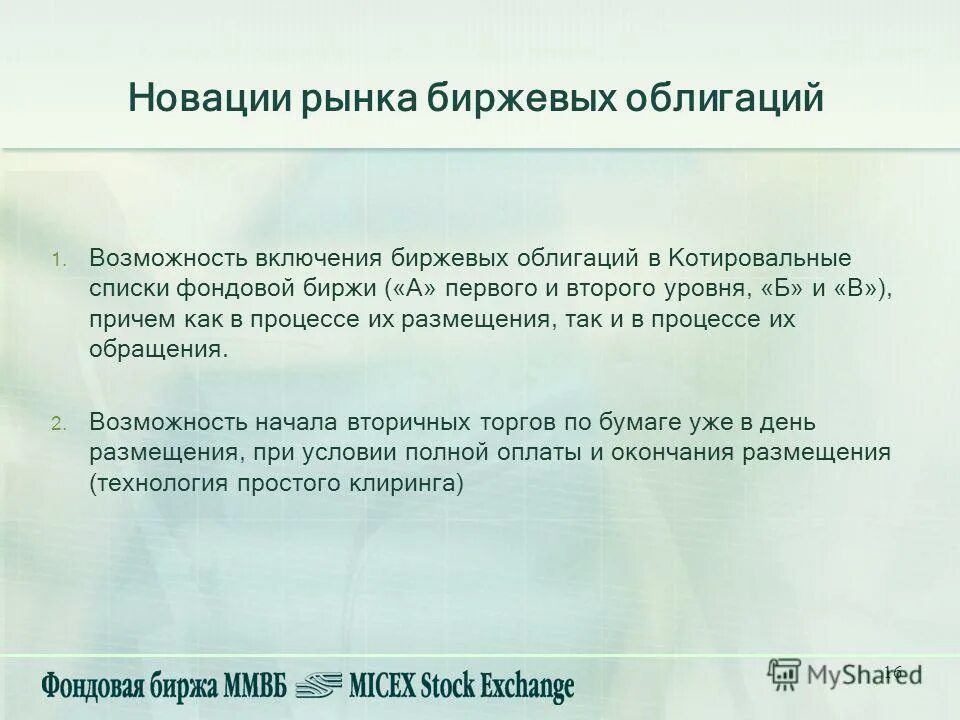 Новации рынка биржевых облигаций

1. Возможность включения биржевых облигаций в Котировальные списки фондовой биржи («А» первого и второго уровня, «Б» и «В»), причем как в процессе их размещения, так и в процессе их обращения.

2. Возможность начала вторичных торгов по бумаге уже в день размещения, при условии полной оплаты и окончания размещения (технология простого клиринга)

Фондовая биржа ММВБ MICEX Stock Exchange

MyShared

16